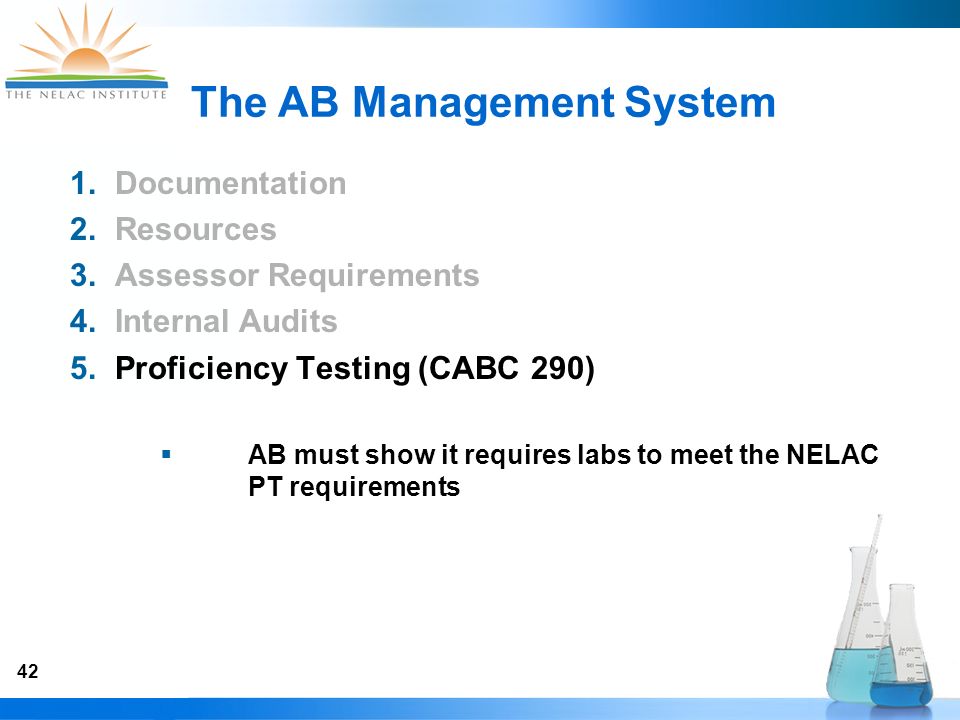 THE NELAC INSTITUTE

The AB Management System

1. Documentation
2. Resources
3. Assessor Requirements
4. Internal Audits
5. Proficiency Testing (CABC 290)

▪ AB must show it requires labs to meet the NELAC PT requirements

42